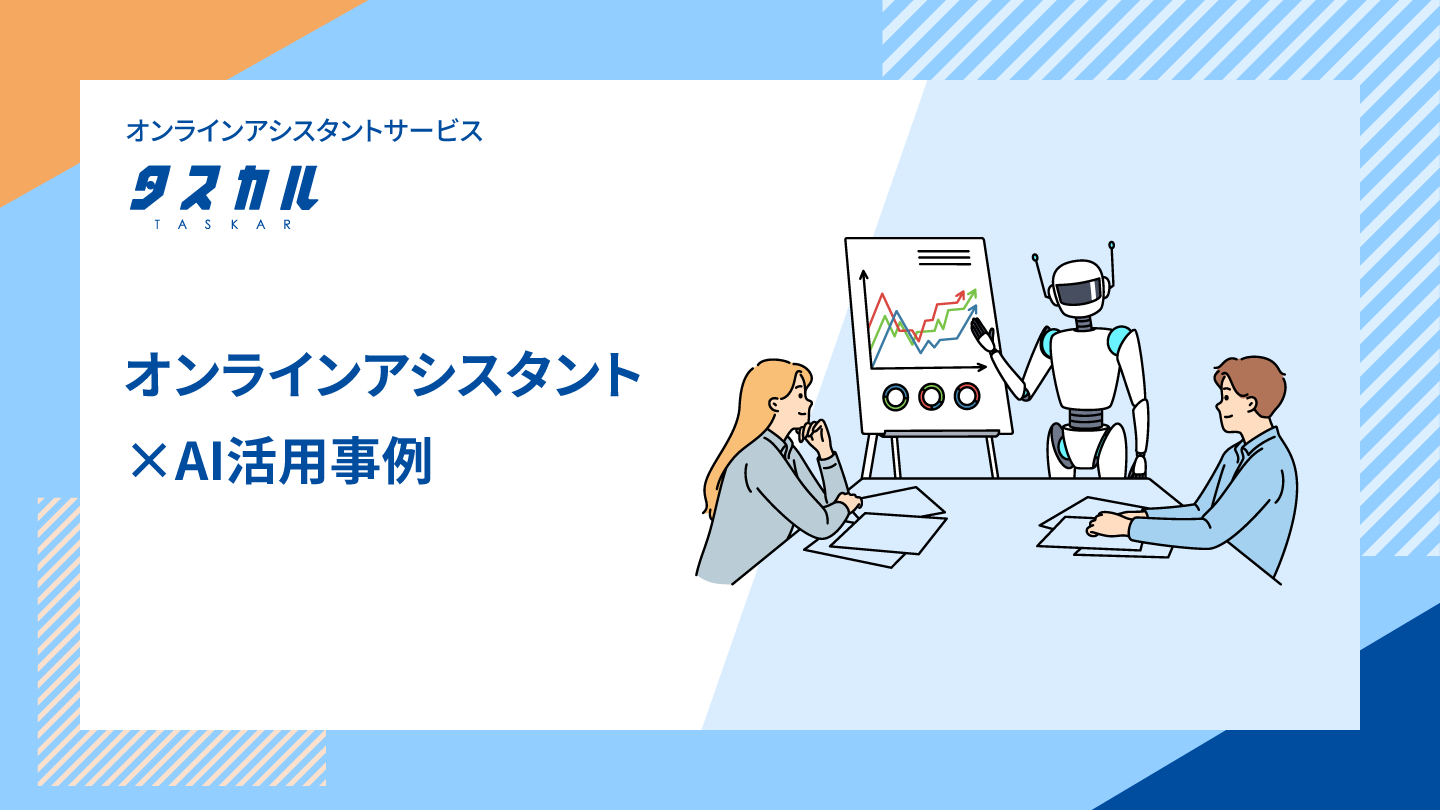 オンラインアシスタントサービス

タスカル
TASKAR

オンラインアシスタント
×AI活用事例